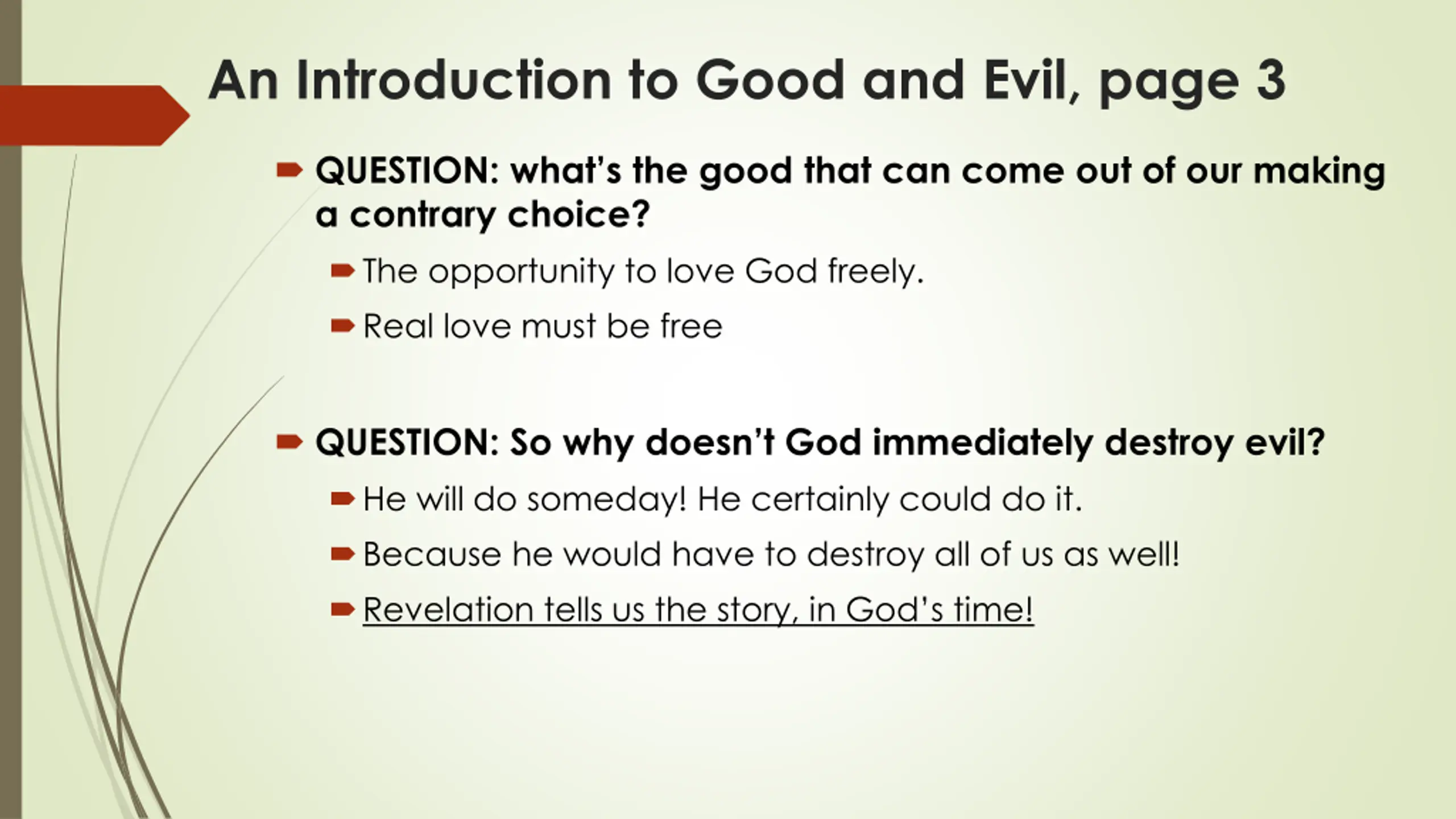 An Introduction to Good and Evil, page 3

QUESTION: what's the good that can come out of our making a contrary choice?

The opportunity to love God freely.

Real love must be free

QUESTION: So why doesn't God immediately destroy evil?

He will do someday! He certainly could do it.

Because he would have to destroy all of us as well!

Revelation tells us the story, in God's time!